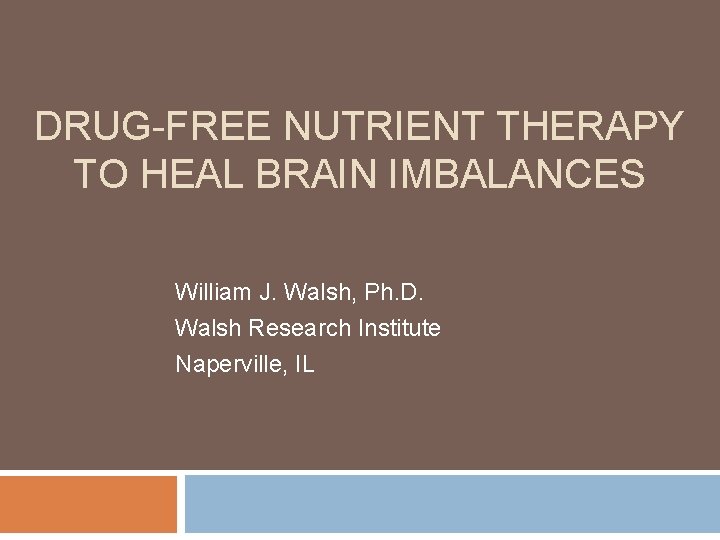 DRUG-FREE NUTRIENT THERAPY TO HEAL BRAIN IMBALANCES

William J. Walsh, Ph.D.
Walsh Research Institute
Naperville, IL